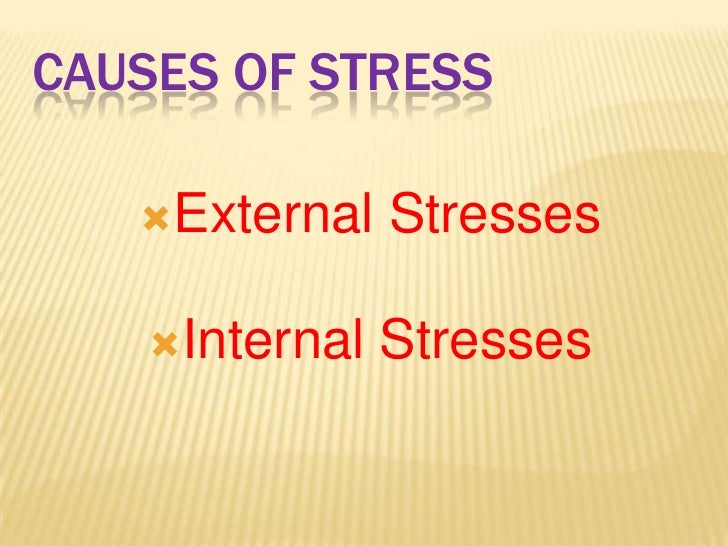 CAUSES OF STRESS

External Stresses

Internal Stresses